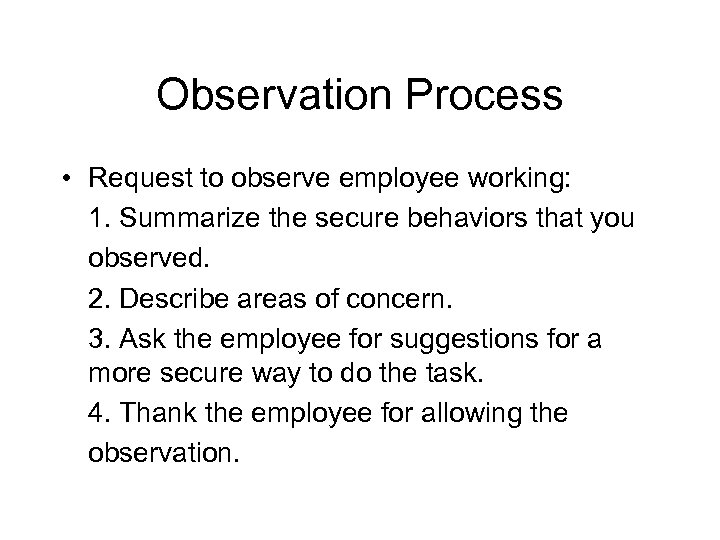 Observation Process

• Request to observe employee working:

1. Summarize the secure behaviors that you observed.

2. Describe areas of concern.

3. Ask the employee for suggestions for a more secure way to do the task.

4. Thank the employee for allowing the observation.